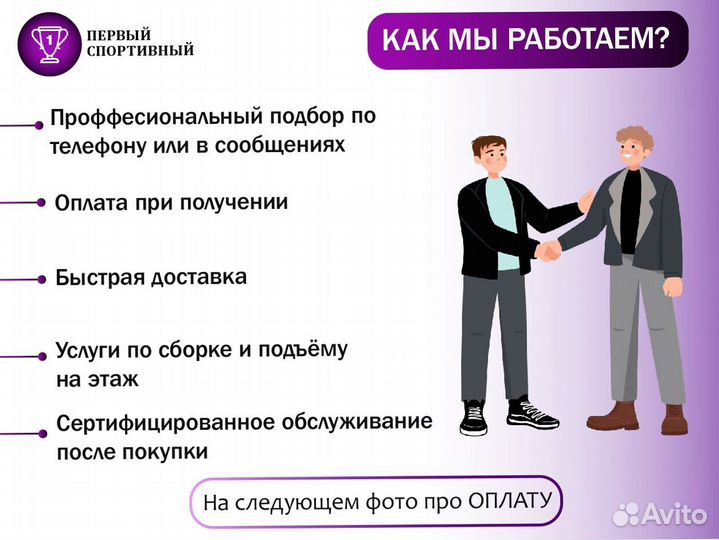 1
ПЕРВЫЙ СПОРТИВНЫЙ

КАК МЫ РАБОТАЕМ?

Проффесиональный подбор по телефону или в сообщениях

Оплата при получении

Быстрая доставка

Услуги по сборке и подъёму на этаж

Сертифицированное обслуживание после покупки

На следующем фото про ОПЛАТУ

Avito